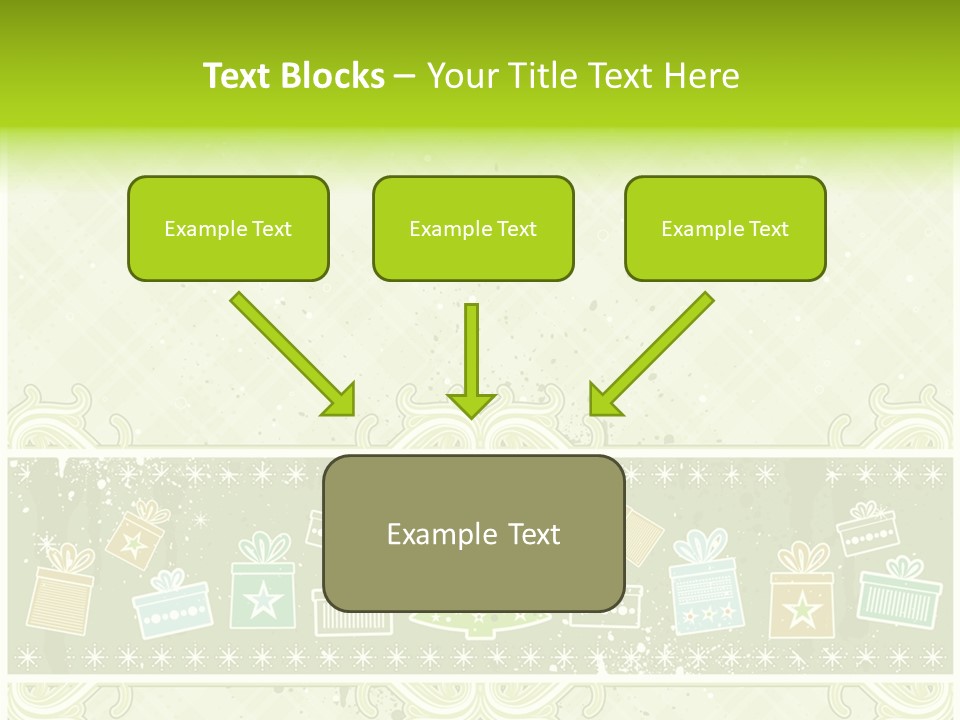 Text Blocks – Your Title Text Here

Example Text

Example Text

Example Text

Example Text